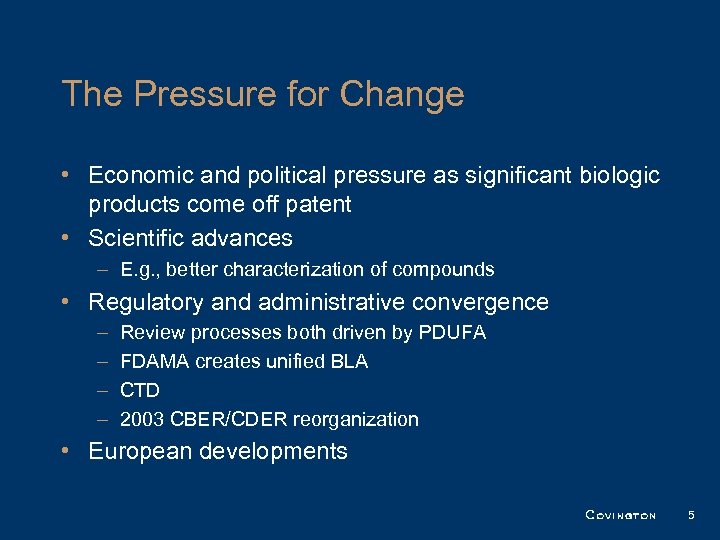 The Pressure for Change

• Economic and political pressure as significant biologic products come off patent
• Scientific advances
– E.g., better characterization of compounds
• Regulatory and administrative convergence
– Review processes both driven by PDUFA
– FDAMA creates unified BLA
– CTD
– 2003 CBER/CDER reorganization
• European developments

COVINGTON 5